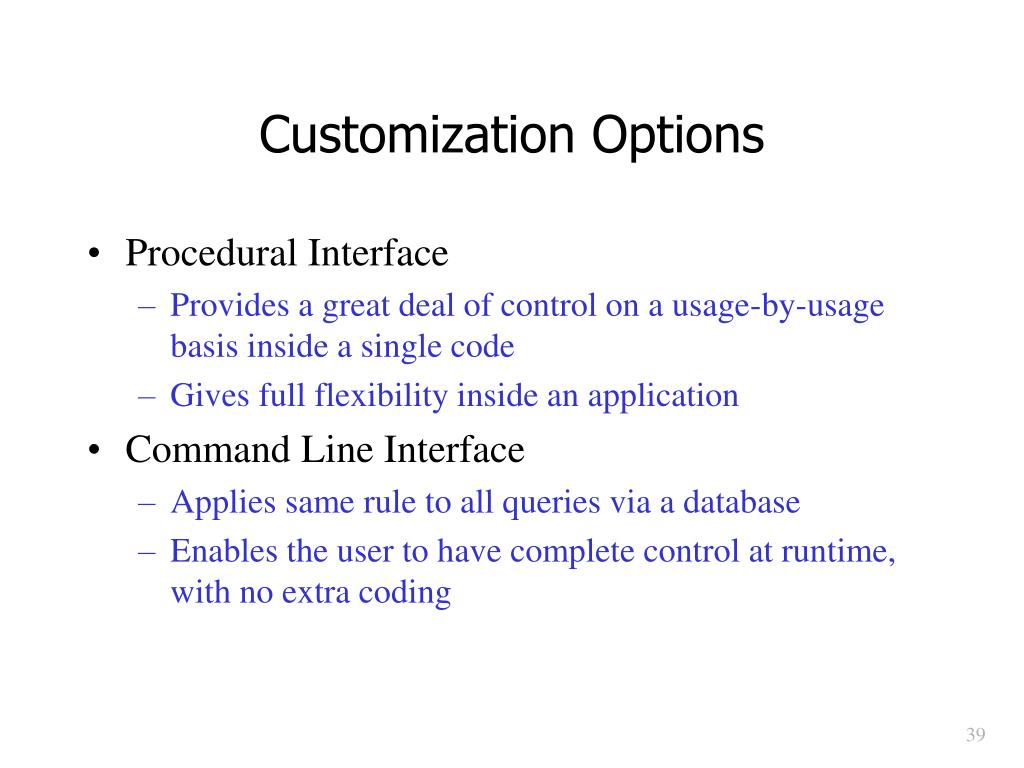 Customization Options

• Procedural Interface
– Provides a great deal of control on a usage-by-usage basis inside a single code
– Gives full flexibility inside an application

• Command Line Interface
– Applies same rule to all queries via a database
– Enables the user to have complete control at runtime, with no extra coding

39